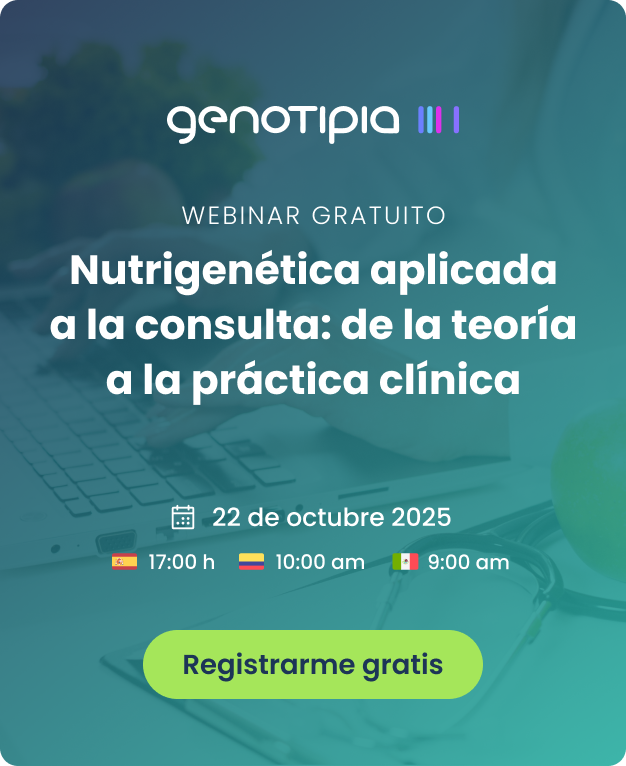 genotipia

WEBINAR GRATUITO

Nutrigenética aplicada a la consulta: de la teoría a la práctica clínica

22 de octubre 2025

17:00 h 10:00 am 9:00 am

Registrarme gratis